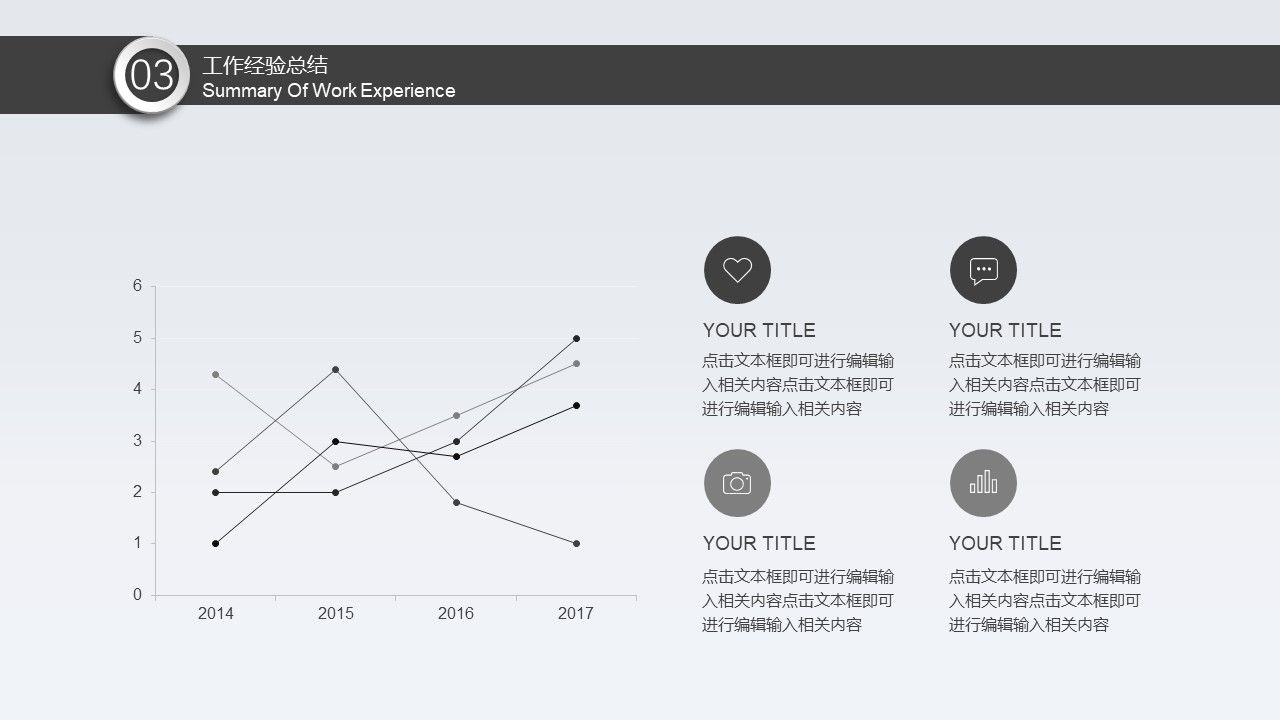 03
工作经验总结
Summary Of Work Experience

6
5
4
3
2
1
0
2014
2015
2016
2017

YOUR TITLE
点击文本框即可进行编辑输入相关内容点击文本框即可进行编辑输入相关内容

YOUR TITLE
点击文本框即可进行编辑输入相关内容点击文本框即可进行编辑输入相关内容

YOUR TITLE
点击文本框即可进行编辑输入相关内容点击文本框即可进行编辑输入相关内容

YOUR TITLE
点击文本框即可进行编辑输入相关内容点击文本框即可进行编辑输入相关内容